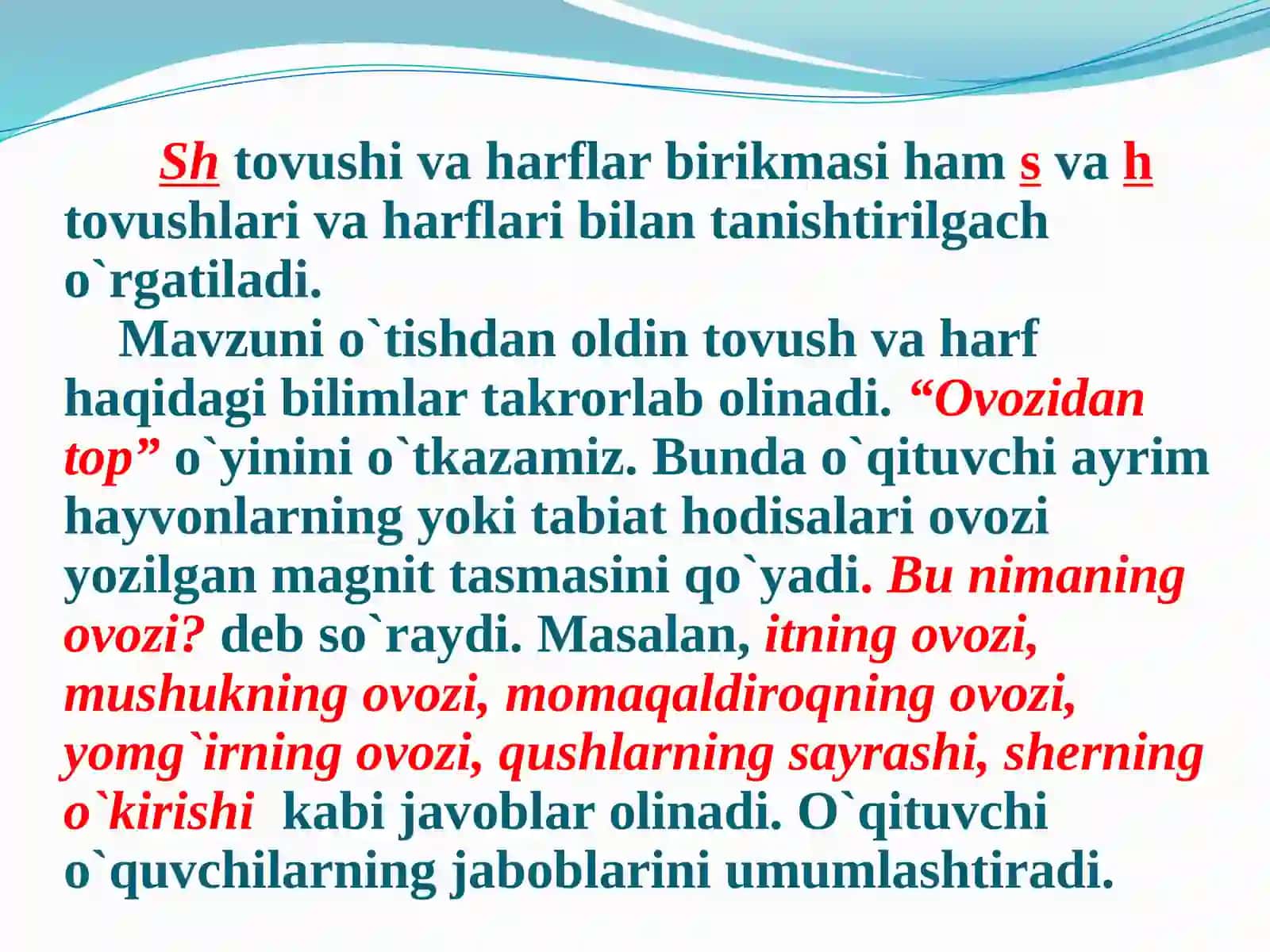 Sh tovushi va harflar birikmasi ham s va h tovushlari va harflari bilan tanishtirilgach o`rgatiladi.

Mavzuni o`tishdan oldin tovush va harf haqidagi bilimlar takrorlab olinadi. “Ovozidan top” o`yinini o`tkazamiz. Bunda o`qituvchi ayrim hayvonlarning yoki tabiat hodisalari ovozi yozilgan magnit tasmasini qo`yadi. Bu nimaning ovozi? deb so`raydi. Masalan, itning ovozi, mushukning ovozi, momaqaldiroqning ovozi, yomg`irning ovozi, qushlarning sayrashi, sherning o`kirishi kabi javoblar olinadi. O`qituvchi o`quvchilarning jaboblarini umumlashtiradi.